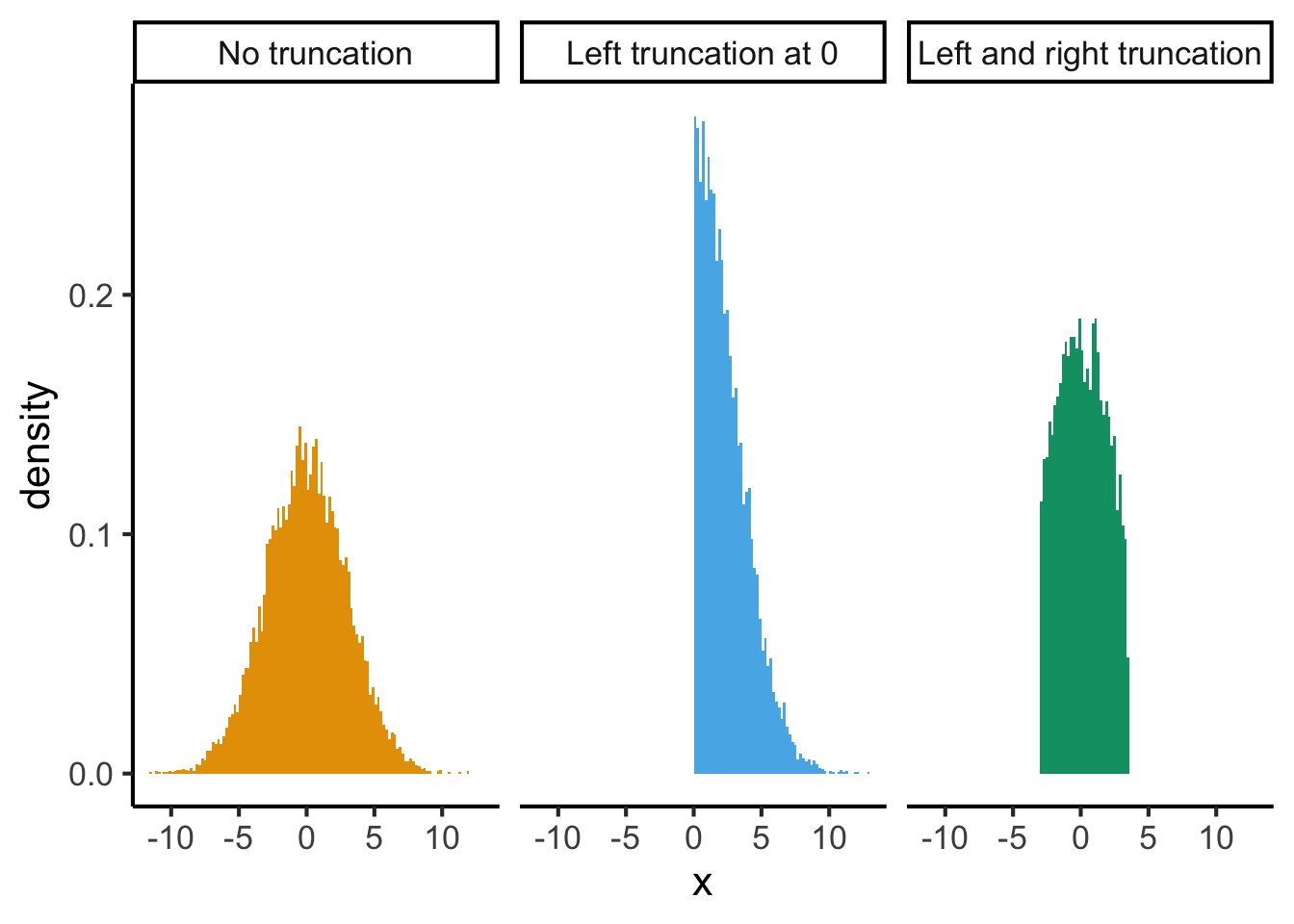 No truncation

Left truncation at 0

Left and right truncation

density

0.2

0.1

0.0

-10 -5 0 5 10

-10 -5 0 5 10

-10 -5 0 5 10

x